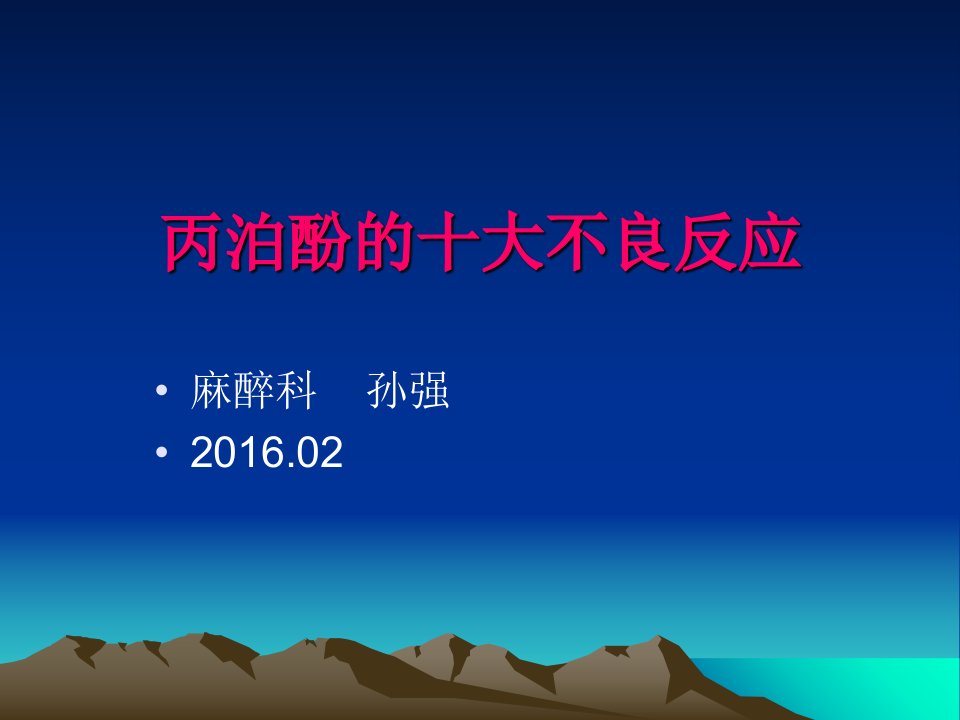 丙泊酚的十大不良反应

• 麻醉科　孙强
• 2016.02